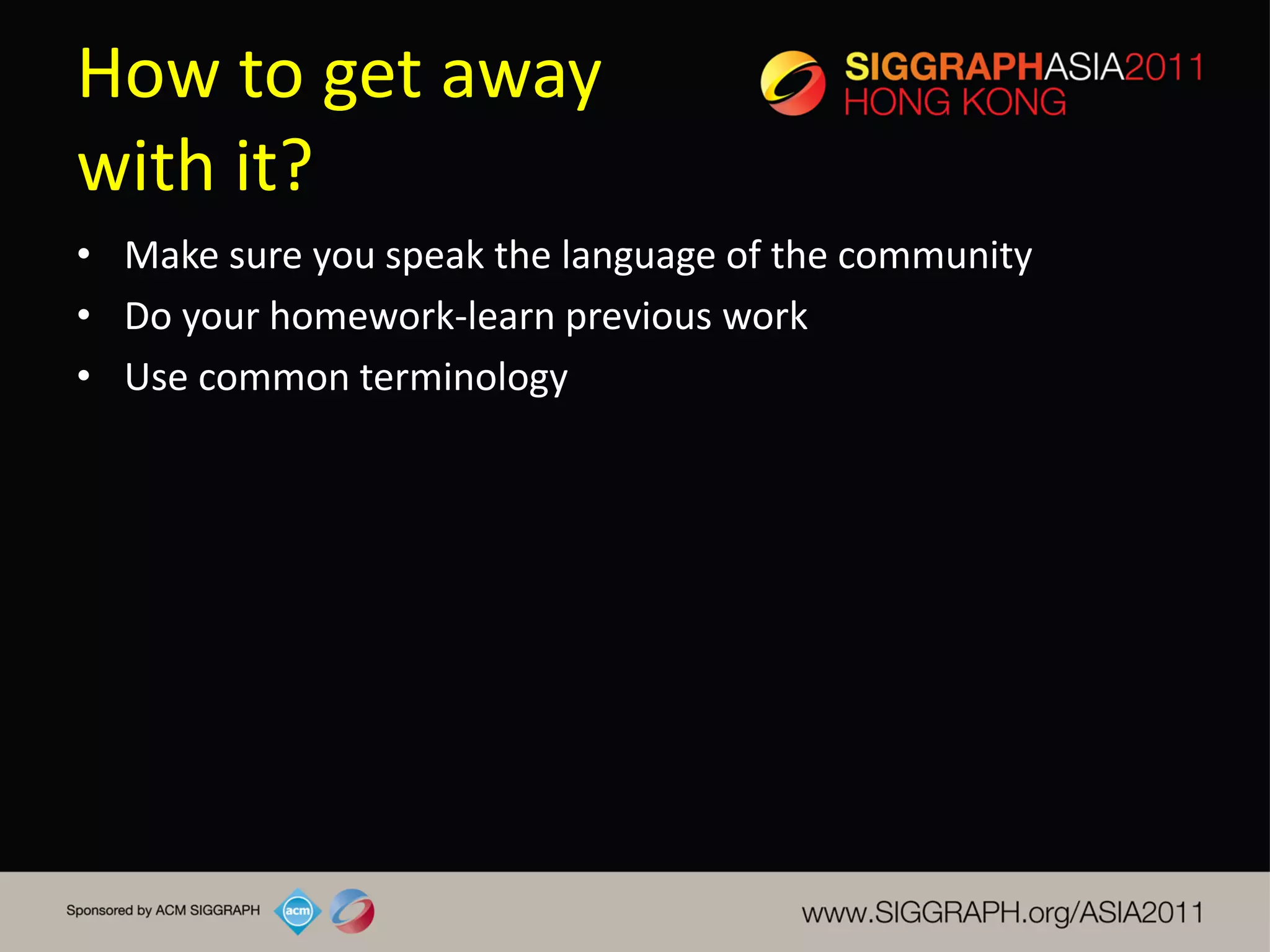 How to get away with it?

SIGGRAPHASIA2011
HONG KONG

• Make sure you speak the language of the community
• Do your homework-learn previous work
• Use common terminology

Sponsored by ACM SIGGRAPH
acm

www.SIGGRAPH.org/ASIA2011